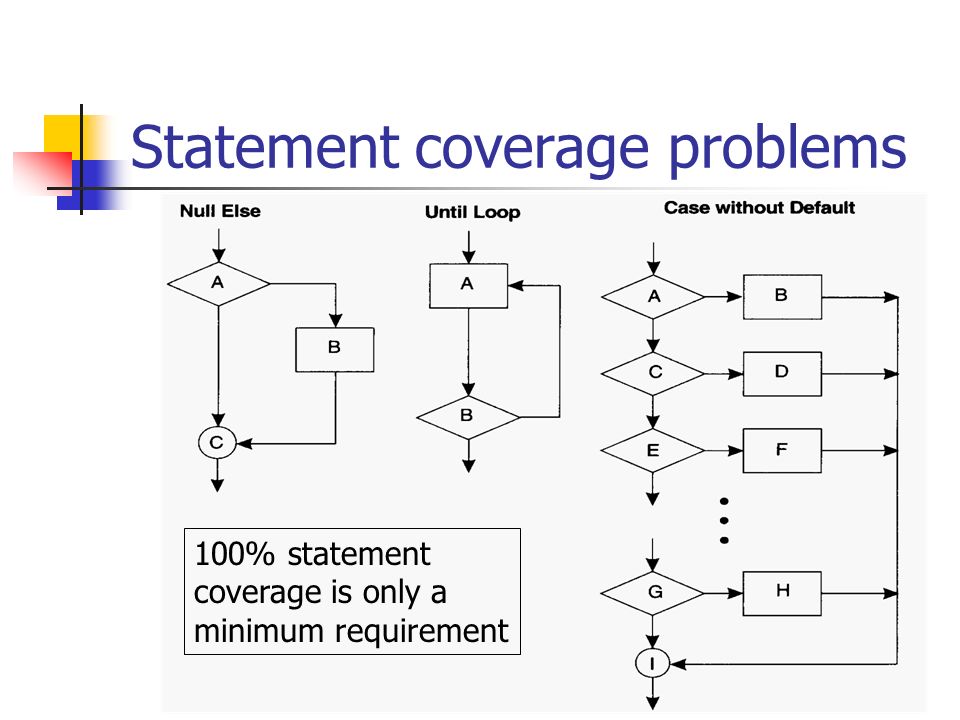 Statement coverage problems

Null Else

A

B

C

Until Loop

A

B

Case without Default

A

B

C

D

E

F

G

H

I

100% statement coverage is only a minimum requirement